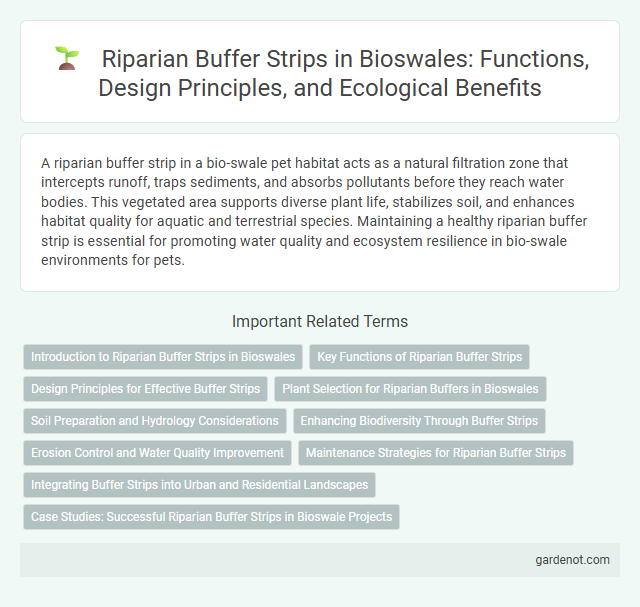 Riparian Buffer Strips in Bioswales: Functions, Design Principles, and Ecological Benefits

A riparian buffer strip in a bio-swale pet habitat acts as a natural filtration zone that intercepts runoff, traps sediments, and absorbs pollutants before they reach water bodies. This vegetated area supports diverse plant life, stabilizes soil, and enhances habitat quality for aquatic and terrestrial species. Maintaining a healthy riparian buffer strip is essential for promoting water quality and ecosystem resilience in bio-swale environments for pets.

Important Related Terms

Introduction to Riparian Buffer Strips in Bioswales

Key Functions of Riparian Buffer Strips

Design Principles for Effective Buffer Strips

Plant Selection for Riparian Buffers in Bioswales

Soil Preparation and Hydrology Considerations

Enhancing Biodiversity Through Buffer Strips

Erosion Control and Water Quality Improvement

Maintenance Strategies for Riparian Buffer Strips

Integrating Buffer Strips into Urban and Residential Landscapes

Case Studies: Successful Riparian Buffer Strips in Bioswale Projects

gardenot.com